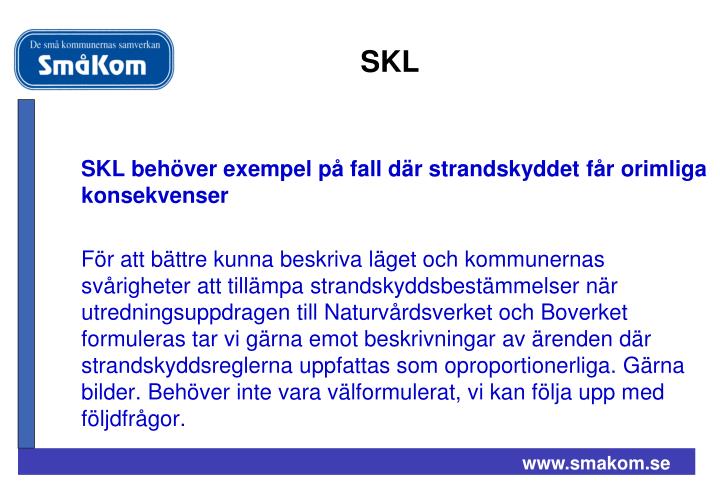 De små kommunernas samverkan
SmåKom

SKL

SKL behöver exempel på fall där strandskyddet får orimliga konsekvenser

För att bättre kunna beskriva läget och kommunernas svårigheter att tillämpa strandskyddsbestämmelser när utredningsuppdragen till Naturvårdsverket och Boverket formuleras tar vi gärna emot beskrivningar av ärenden där strandskyddsreglerna uppfattas som oproportionerliga. Gärna bilder. Behöver inte vara välformulerat, vi kan följa upp med följdfrågor.

www.smakom.se